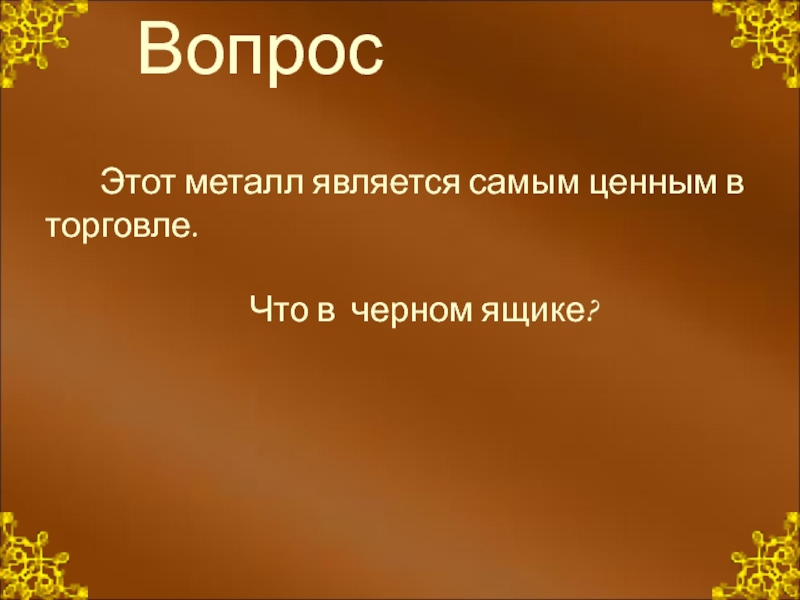 Вопрос

Этот металл является самым ценным в торговле.

Что в черном ящике?